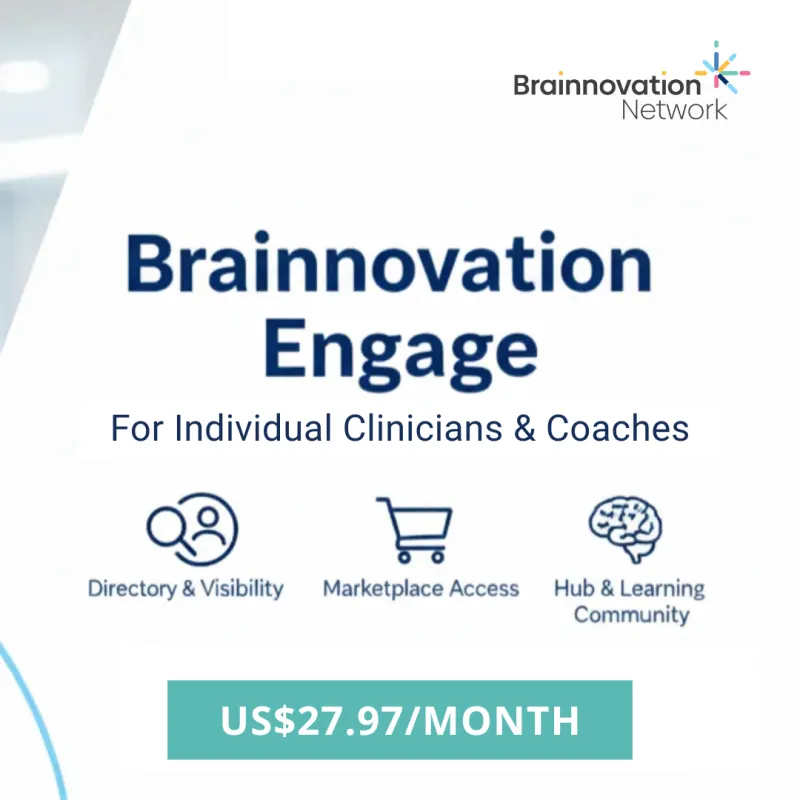 Brainnovation Network

Brainnovation Engage

For Individual Clinicians & Coaches

Directory & Visibility

Marketplace Access

Hub & Learning Community

US$27.97/MONTH